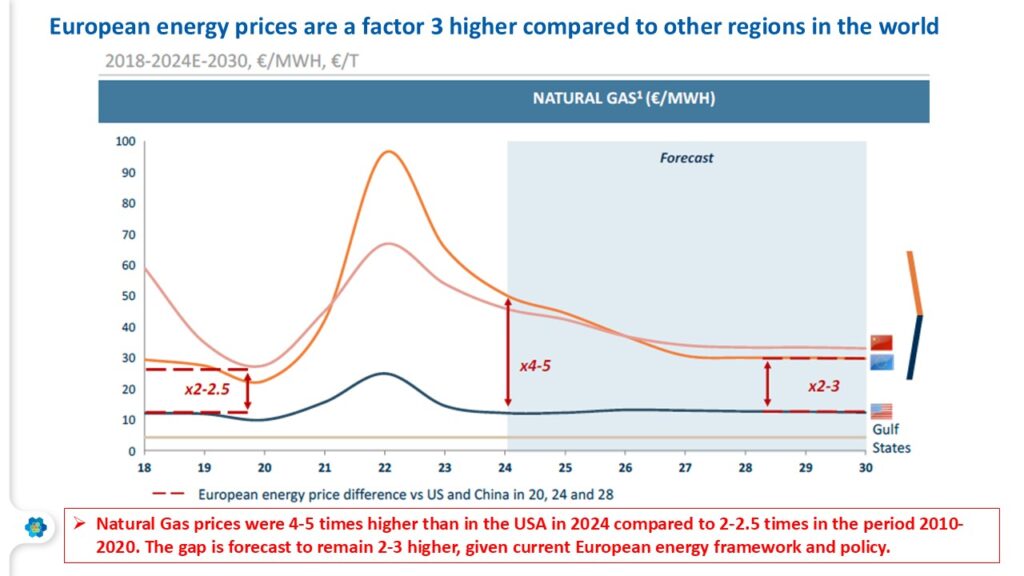 European energy prices are a factor 3 higher compared to other regions in the world

2018-2024E-2030, €/MWH, €/T

NATURAL GAS¹ (€/MWH)

100
90
80
70
60
50
40
30
20
10
0

Forecast

x2-2.5

x4-5

x2-3

Gulf States

18 19 20 21 22 23 24 25 26 27 28 29 30

European energy price difference vs US and China in 20, 24 and 28

➢ Natural Gas prices were 4-5 times higher than in the USA in 2024 compared to 2-2.5 times in the period 2010-2020. The gap is forecast to remain 2-3 higher, given current European energy framework and policy.